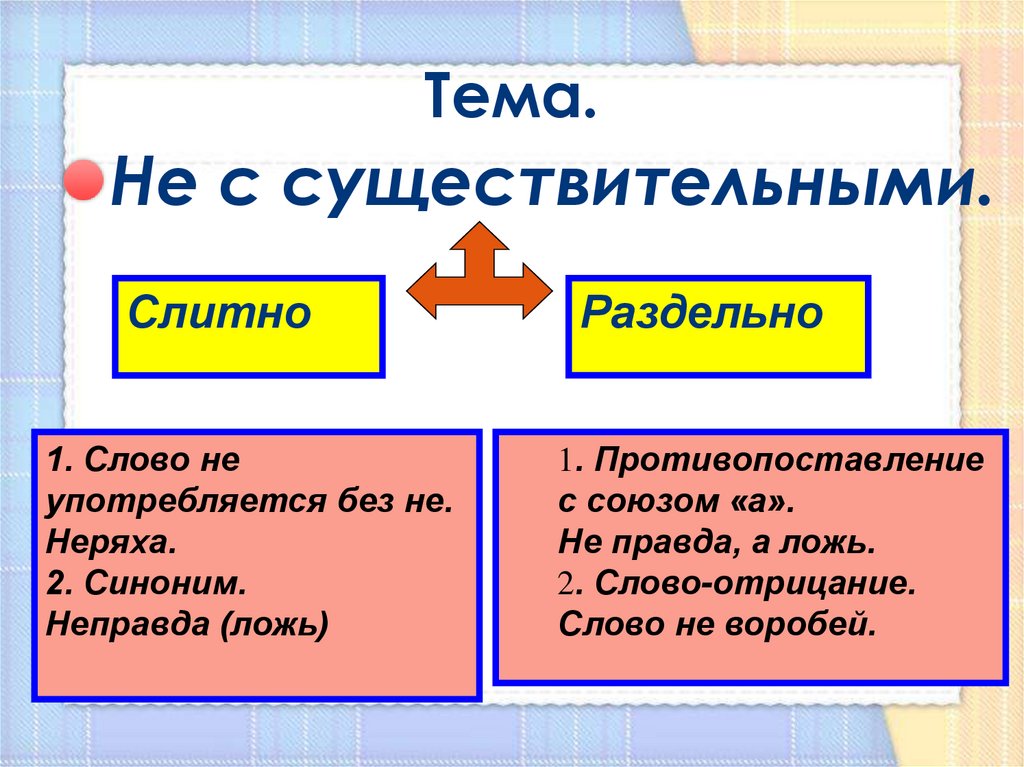 Тема.

Не с существительными.

Слитно

Раздельно

1. Слово не употребляется без не.
Неряха.
2. Синоним.
Неправда (ложь)

1. Противопоставление с союзом «а».
Не правда, а ложь.
2. Слово-отрицание.
Слово не воробей.